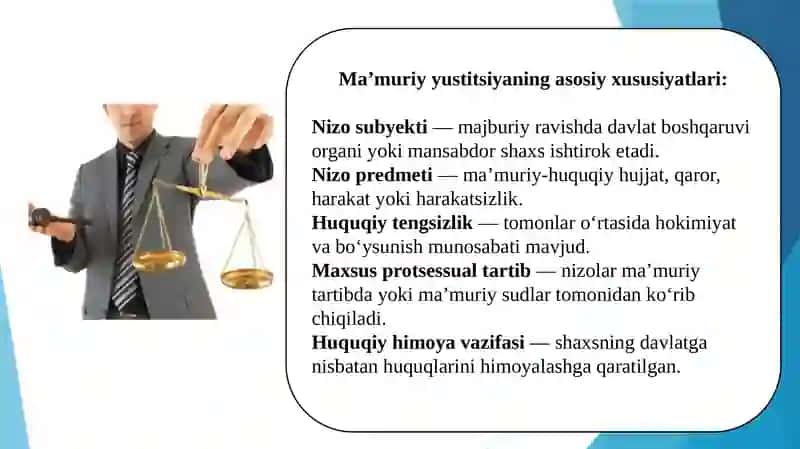 Ma’muriy yustitsiyaning asosiy xususiyatlari:

Nizo subyekti — majburiy ravishda davlat boshqaruvi organi yoki mansabdor shaxs ishtirok etadi.
Nizo predmeti — ma’muriy-huquqiy hujjat, qaror, harakat yoki harakatsizlik.
Huquqiy tengsizlik — tomonlar o‘rtasida hokimiyat va bo‘ysunish munosabati mavjud.
Maxsus protsessual tartib — nizolar ma’muriy tartibda yoki ma’muriy sudlar tomonidan ko‘rib chiqiladi.
Huquqiy himoya vazifasi — shaxsning davlatga nisbatan huquqlarini himoyalashga qaratilgan.